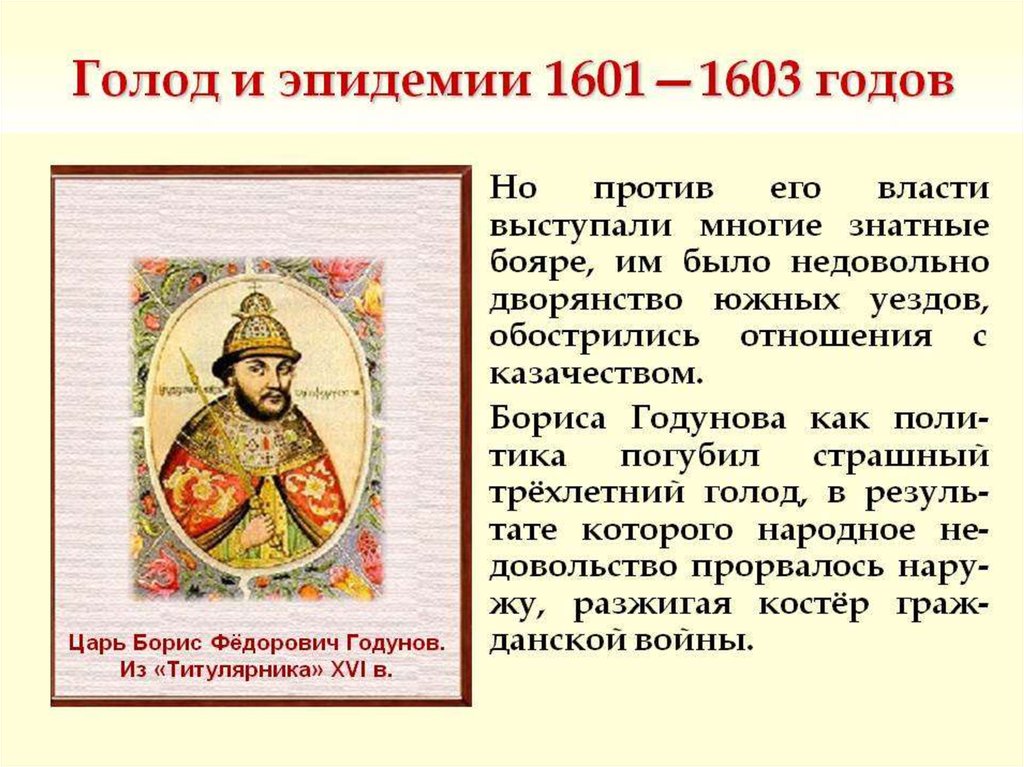 Голод и эпидемии 1601—1603 годов

Царь Борис Фёдорович Годунов. Из «Титулярника» XVI в.

Но против его власти выступали многие знатные бояре, им было недовольно дворянство южных уездов, обострились отношения с казачеством.

Бориса Годунова как политика погубил страшный трёхлетний голод, в результате которого народное недовольство прорвалось наружу, разжигая костёр гражданской войны.